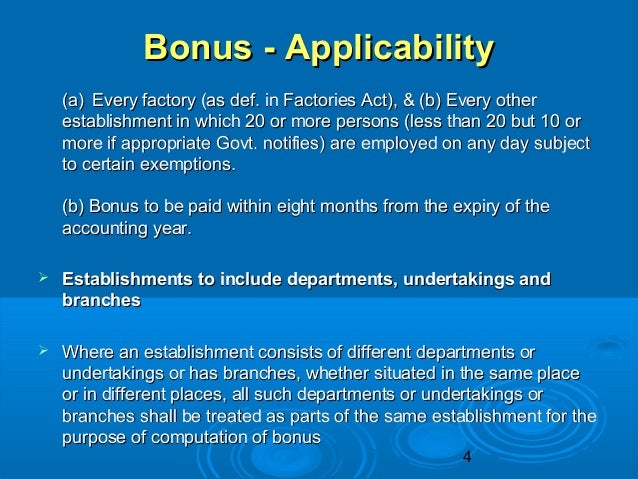 Bonus - Applicability

(a) Every factory (as def. in Factories Act), & (b) Every other establishment in which 20 or more persons (less than 20 but 10 or more if appropriate Govt. notifies) are employed on any day subject to certain exemptions.

(b) Bonus to be paid within eight months from the expiry of the accounting year.

➢ Establishments to include departments, undertakings and branches

➢ Where an establishment consists of different departments or undertakings or has branches, whether situated in the same place or in different places, all such departments or undertakings or branches shall be treated as parts of the same establishment for the purpose of computation of bonus

4